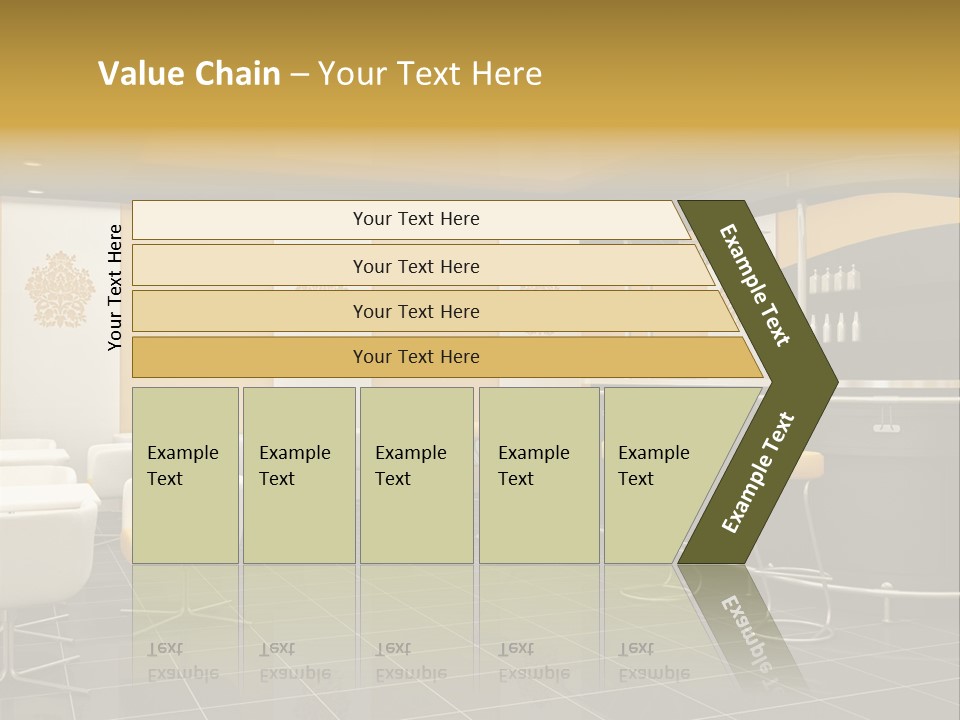 Value Chain – Your Text Here

Your Text Here

Your Text Here

Your Text Here

Your Text Here

Your Text Here

Example Text

Example Text

Example Text

Example Text

Example Text

Example Text

Example Text